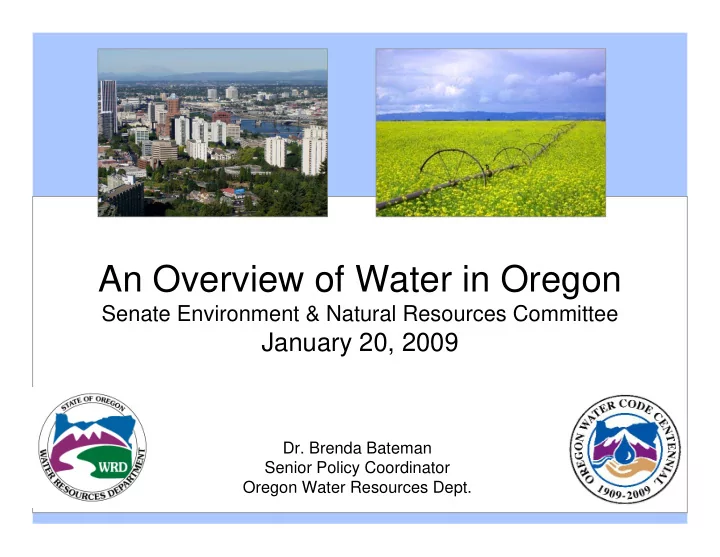 An Overview of Water in Oregon

Senate Environment & Natural Resources Committee

January 20, 2009

STATE OF OREGON
WRD
WATER RESOURCES DEPARTMENT

Dr. Brenda Bateman
Senior Policy Coordinator
Oregon Water Resources Dept.

OREGON WATER CODE CENTENNIAL
1909-2009